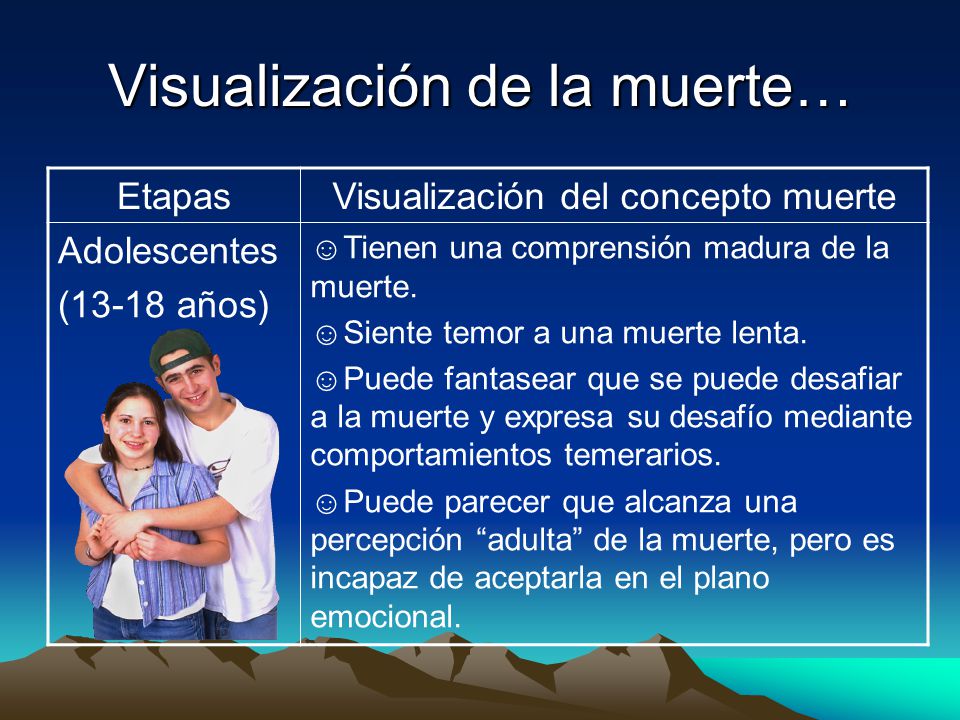 Visualización de la muerte…

| Etapas | Visualización del concepto muerte |
|---|---|
| Adolescentes (13-18 años) | ☺Tienen una comprensión madura de la muerte. ☺Siente temor a una muerte lenta. ☺Puede fantasear que se puede desafiar a la muerte y expresa su desafío mediante comportamientos temerarios. ☺Puede parecer que alcanza una percepción “adulta” de la muerte, pero es incapaz de aceptarla en el plano emocional. |